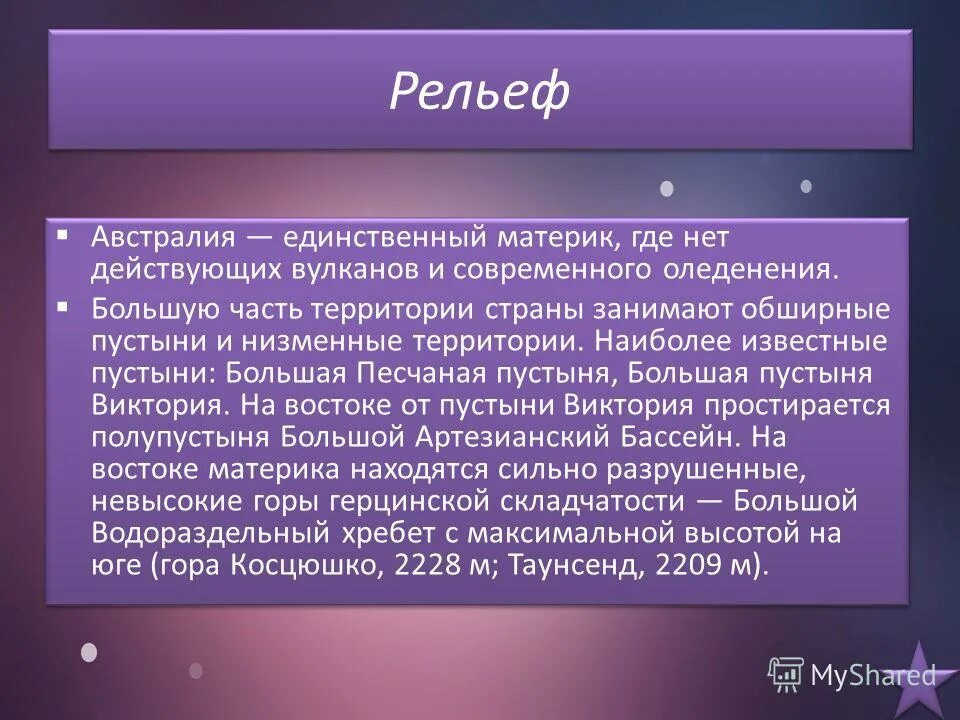 Рельеф

▪ Австралия — единственный материк, где нет действующих вулканов и современного оледенения.

▪ Большую часть территории страны занимают обширные пустыни и низменные территории. Наиболее известные пустыни: Большая Песчаная пустыня, Большая пустыня Виктория. На востоке от пустыни Виктория простирается полупустыня Большой Артезианский Бассейн. На востоке материка находятся сильно разрушенные, невысокие горы герцинской складчатости — Большой Водораздельный хребет с максимальной высотой на юге (гора Косцюшко, 2228 м; Таунсенд, 2209 м).

MyShared